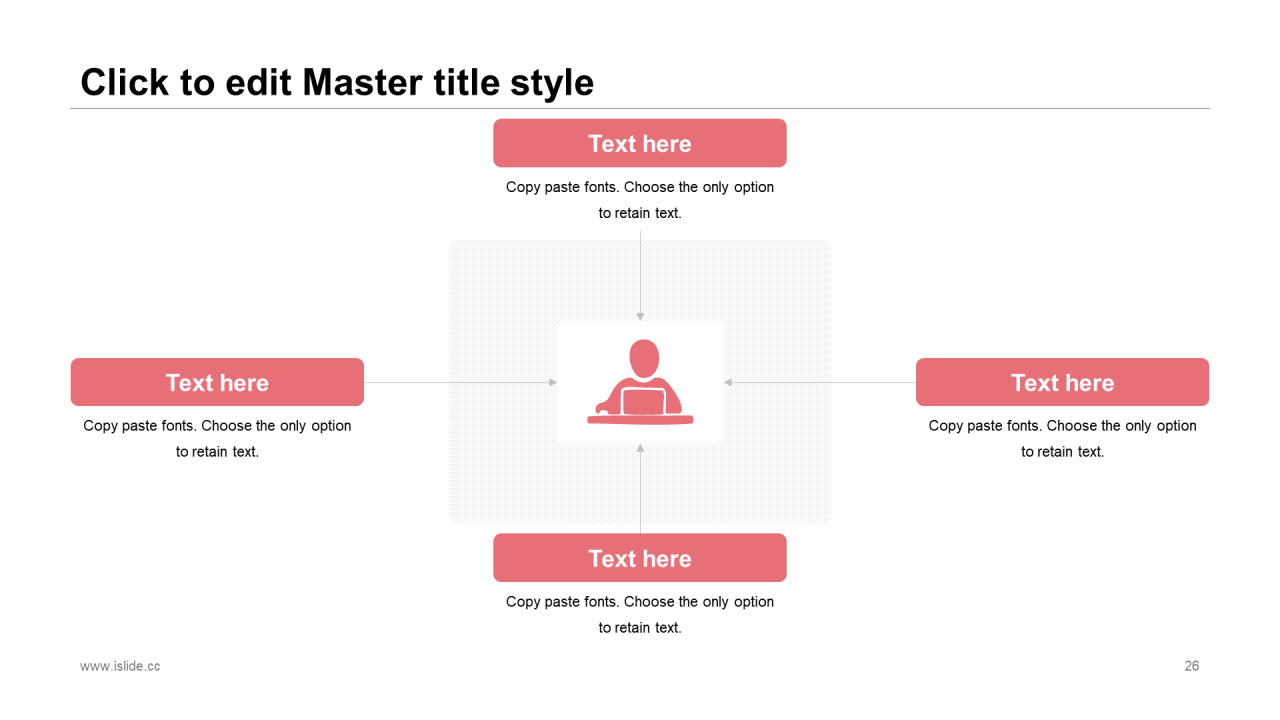 Click to edit Master title style

Text here

Copy paste fonts. Choose the only option to retain text.

Text here

Copy paste fonts. Choose the only option to retain text.

Text here

Copy paste fonts. Choose the only option to retain text.

Text here

Copy paste fonts. Choose the only option to retain text.

www.islide.cc

26